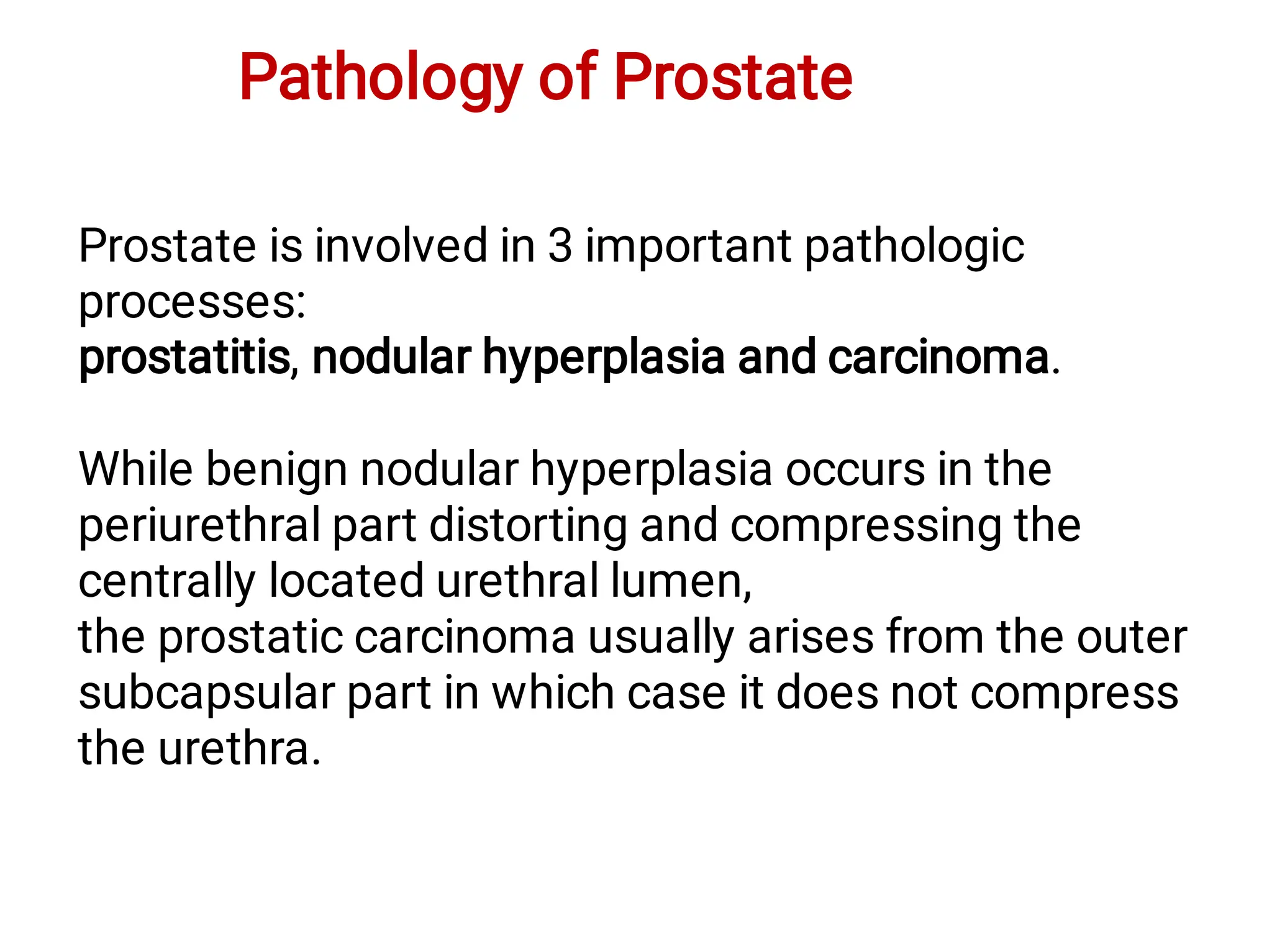 Pathology of Prostate

Prostate is involved in 3 important pathologic processes:
prostatitis, nodular hyperplasia and carcinoma.

While benign nodular hyperplasia occurs in the periurethral part distorting and compressing the centrally located urethral lumen,
the prostatic carcinoma usually arises from the outer subcapsular part in which case it does not compress the urethra.